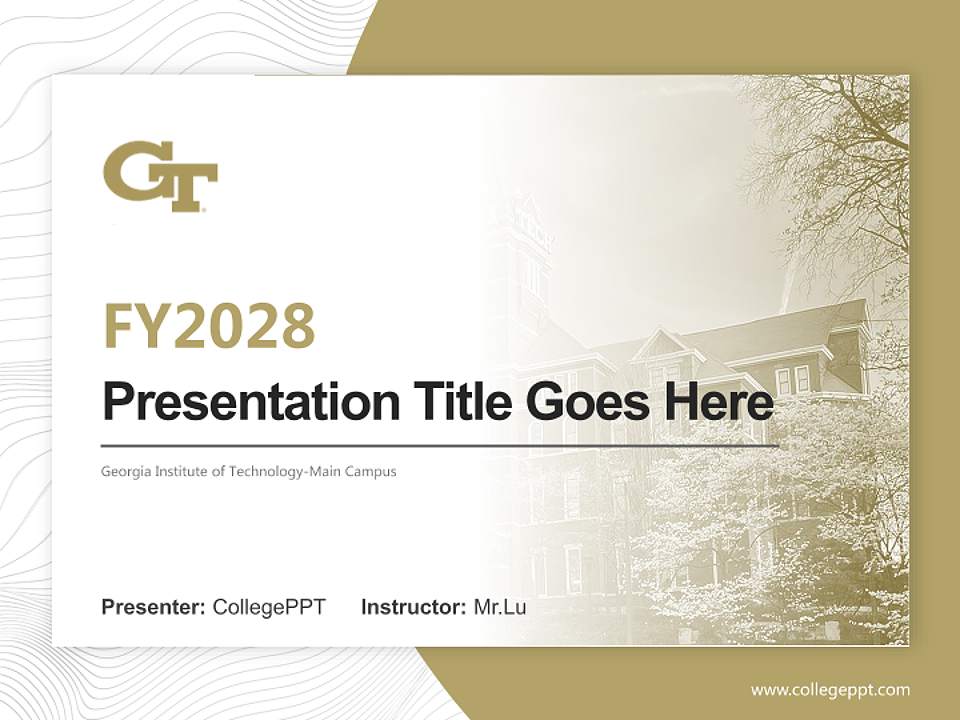 GT

FY2028

Presentation Title Goes Here

Georgia Institute of Technology-Main Campus

Presenter: CollegePPT Instructor: Mr.Lu

www.collegeppt.com